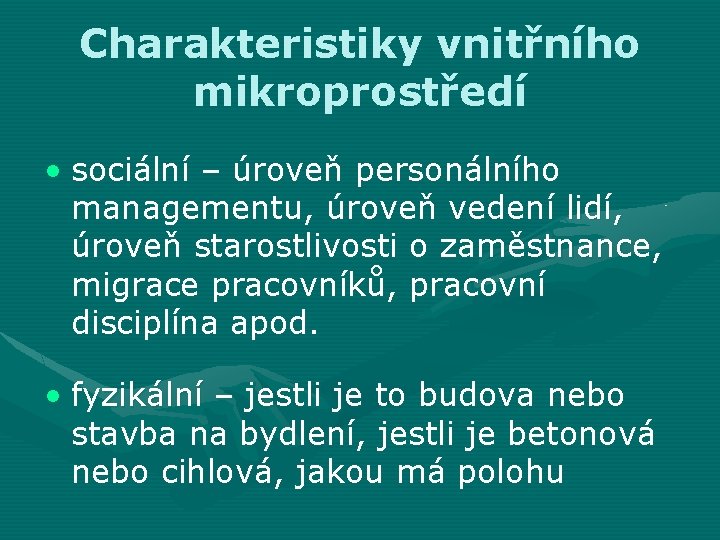 Charakteristiky vnitřního mikroprostředí

• sociální – úroveň personálního managementu, úroveň vedení lidí, úroveň starostlivosti o zaměstnance, migrace pracovníků, pracovní disciplína apod.

• fyzikální – jestli je to budova nebo stavba na bydlení, jestli je betonová nebo cihlová, jakou má polohu